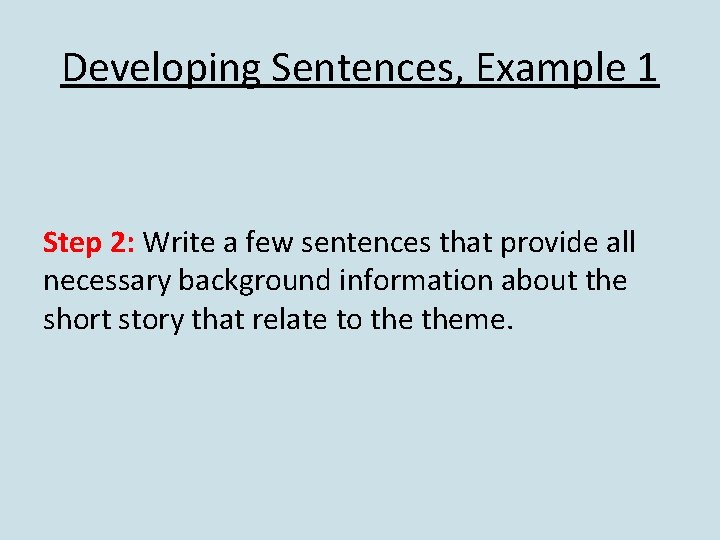 Developing Sentences, Example 1

Step 2: Write a few sentences that provide all necessary background information about the short story that relate to the theme.